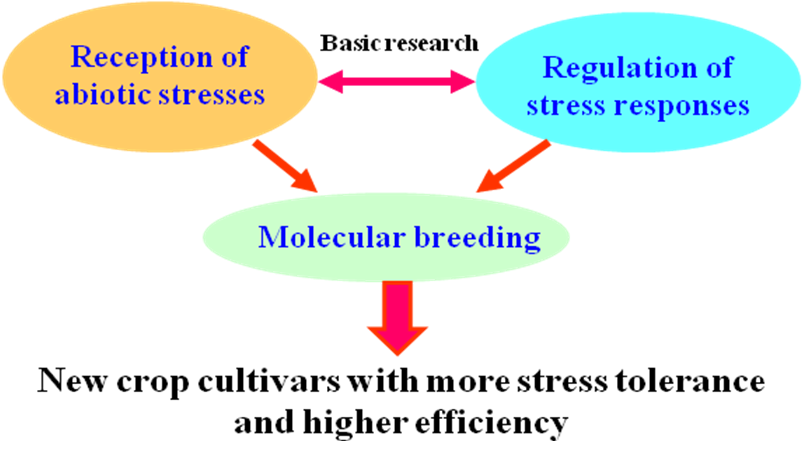 Reception of abiotic stresses

Basic research

Regulation of stress responses

Molecular breeding

New crop cultivars with more stress tolerance and higher efficiency